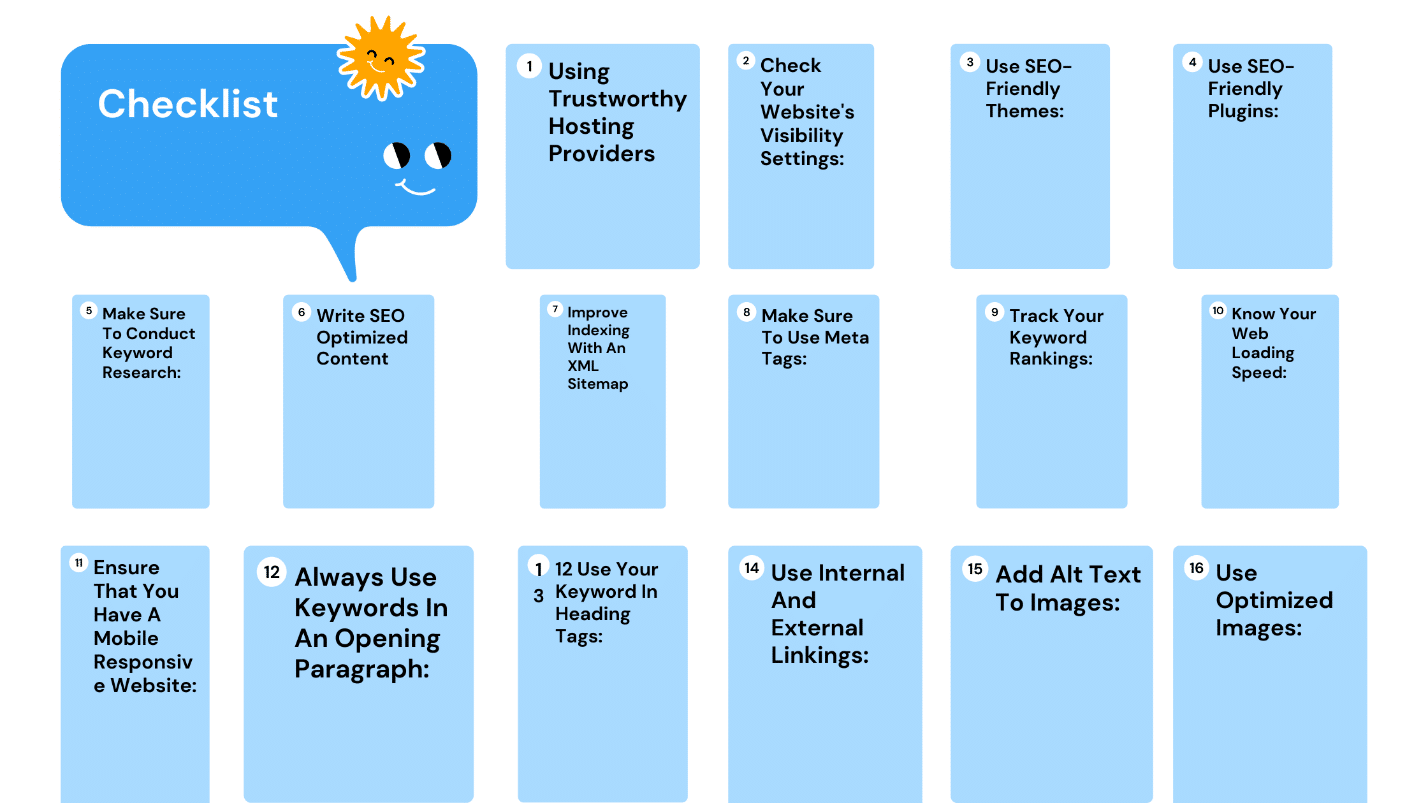 Checklist

1 Using Trustworthy Hosting Providers

2 Check Your Website's Visibility Settings:

3 Use SEO-Friendly Themes:

4 Use SEO-Friendly Plugins:

5 Make Sure To Conduct Keyword Research:

6 Write SEO Optimized Content

7 Improve Indexing With An XML Sitemap

8 Make Sure To Use Meta Tags:

9 Track Your Keyword Rankings:

10 Know Your Web Loading Speed:

11 Ensure That You Have A Mobile Responsive Website:

12 Always Use Keywords In An Opening Paragraph:

13 12 Use Your Keyword In Heading Tags:

14 Use Internal And External Linkings:

15 Add Alt Text To Images:

16 Use Optimized Images: